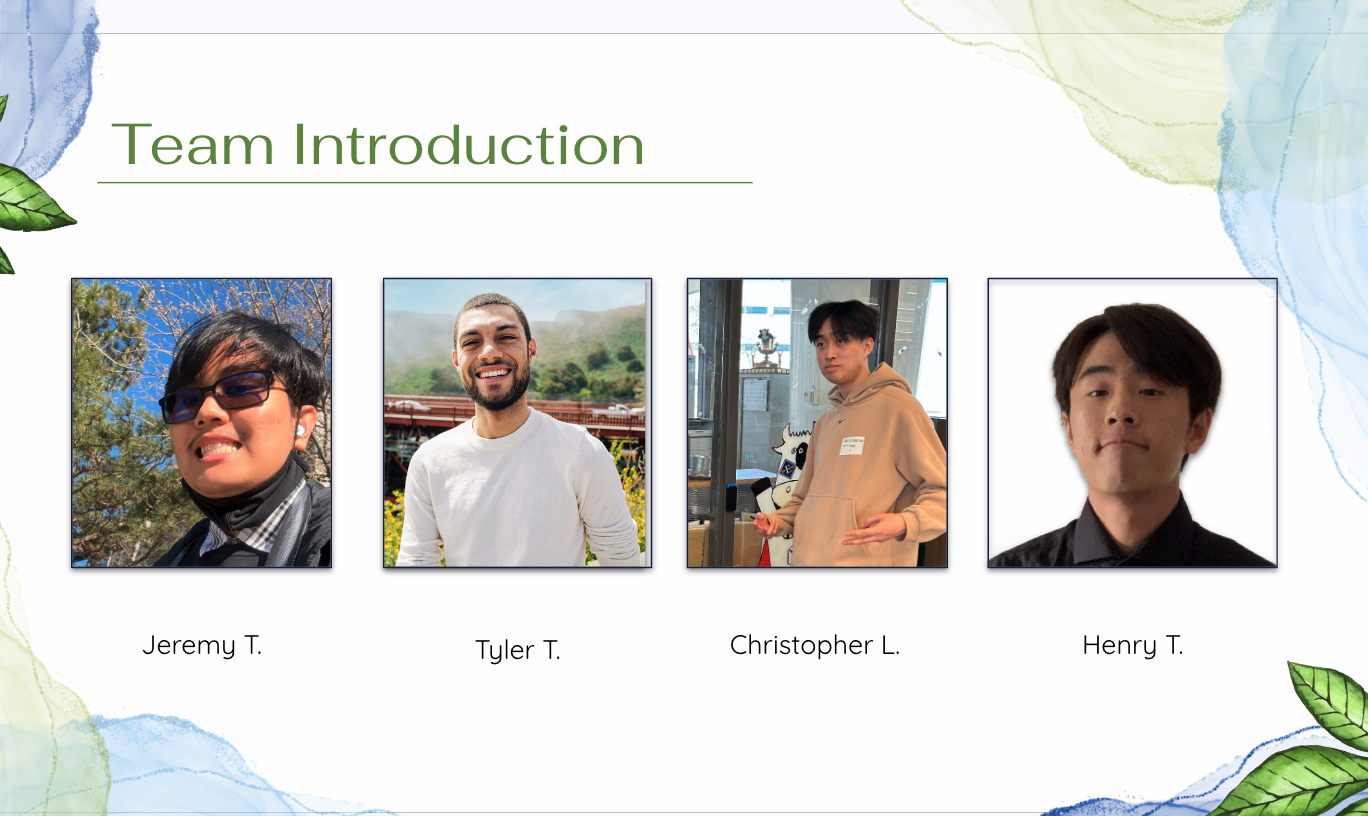 Team Introduction

Jeremy T.

Tyler T.

Christopher L.

Henry T.